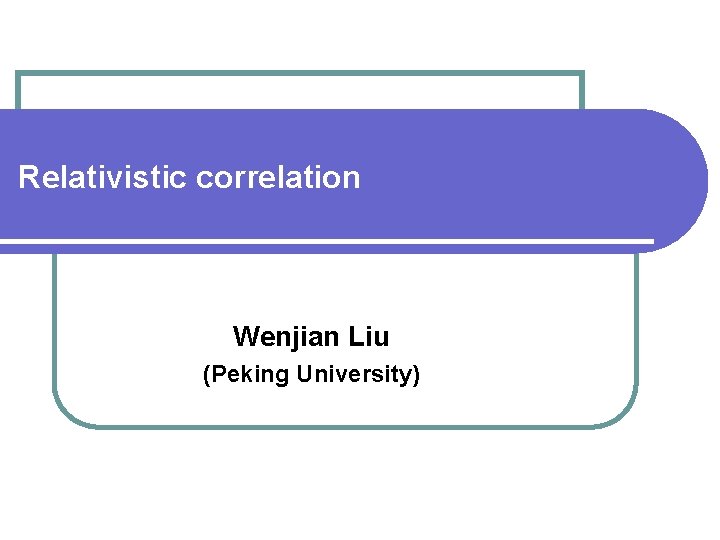 Relativistic correlation

Wenjian Liu
(Peking University)